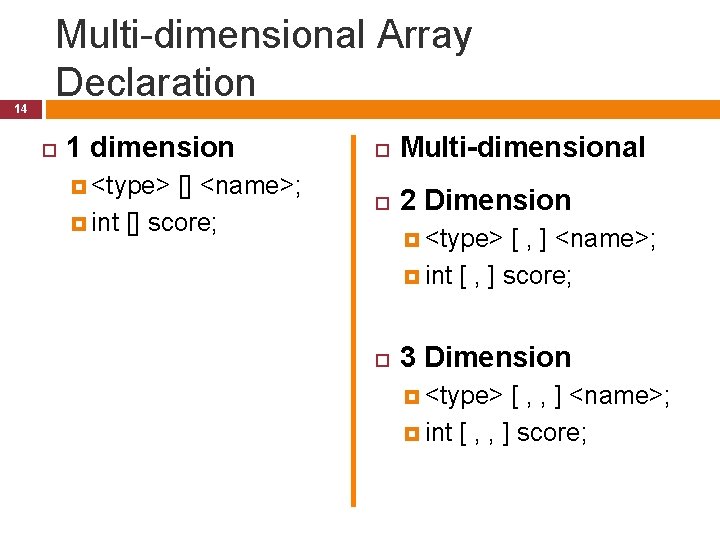 Multi-dimensional Array Declaration

14

1 dimension

<type> [] <name>;

int [] score;

Multi-dimensional

2 Dimension

<type> [ , ] <name>;

int [ , ] score;

3 Dimension

<type> [ , , ] <name>;

int [ , , ] score;